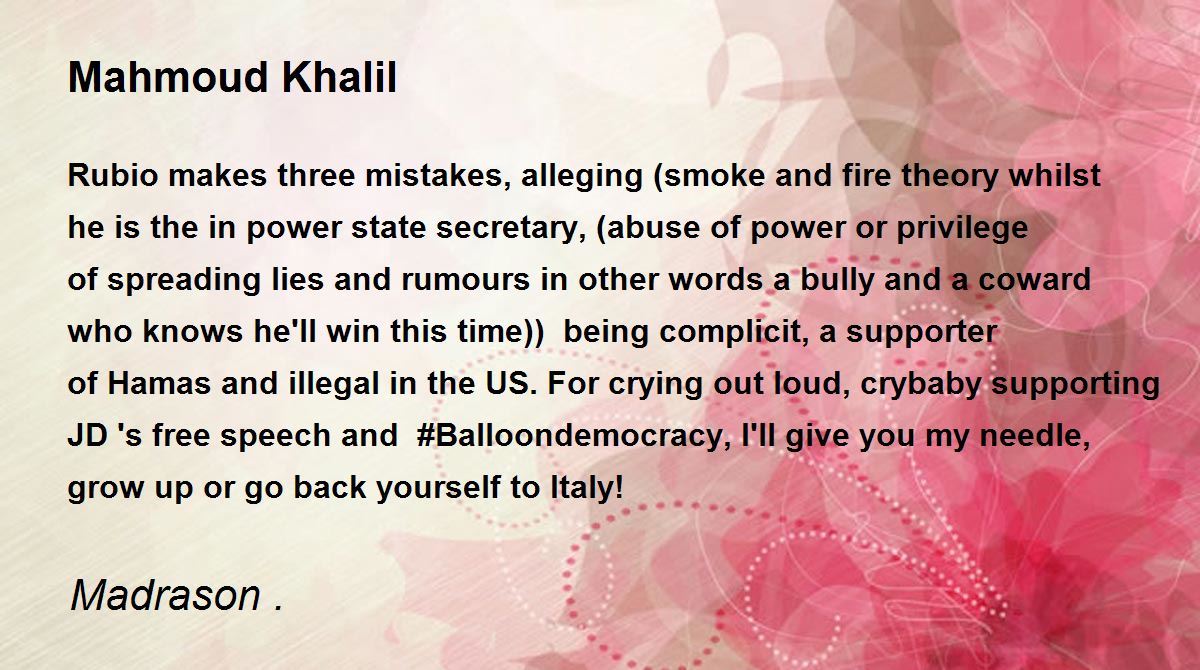 Mahmoud Khalil

Rubio makes three mistakes, alleging (smoke and fire theory whilst he is the in power state secretary, (abuse of power or privilege of spreading lies and rumours in other words a bully and a coward who knows he'll win this time))  being complicit, a supporter of Hamas and illegal in the US. For crying out loud, crybaby supporting JD 's free speech and  #Balloondemocracy, I'll give you my needle, grow up or go back yourself to Italy!

Madrason .